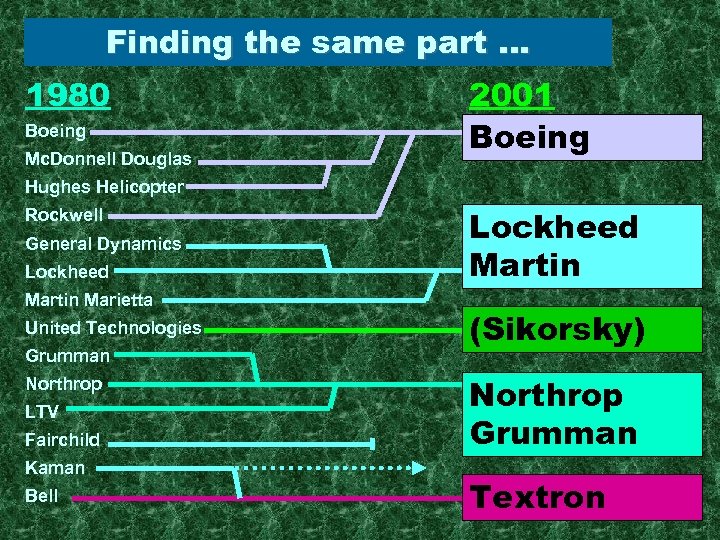 Finding the same part ...

1980

Boeing
McDonnell Douglas
Hughes Helicopter
Rockwell
General Dynamics
Lockheed
Martin Marietta
United Technologies
Grumman
Northrop
LTV
Fairchild
Kaman
Bell

2001

Boeing

Lockheed Martin

(Sikorsky)

Northrop Grumman

Textron